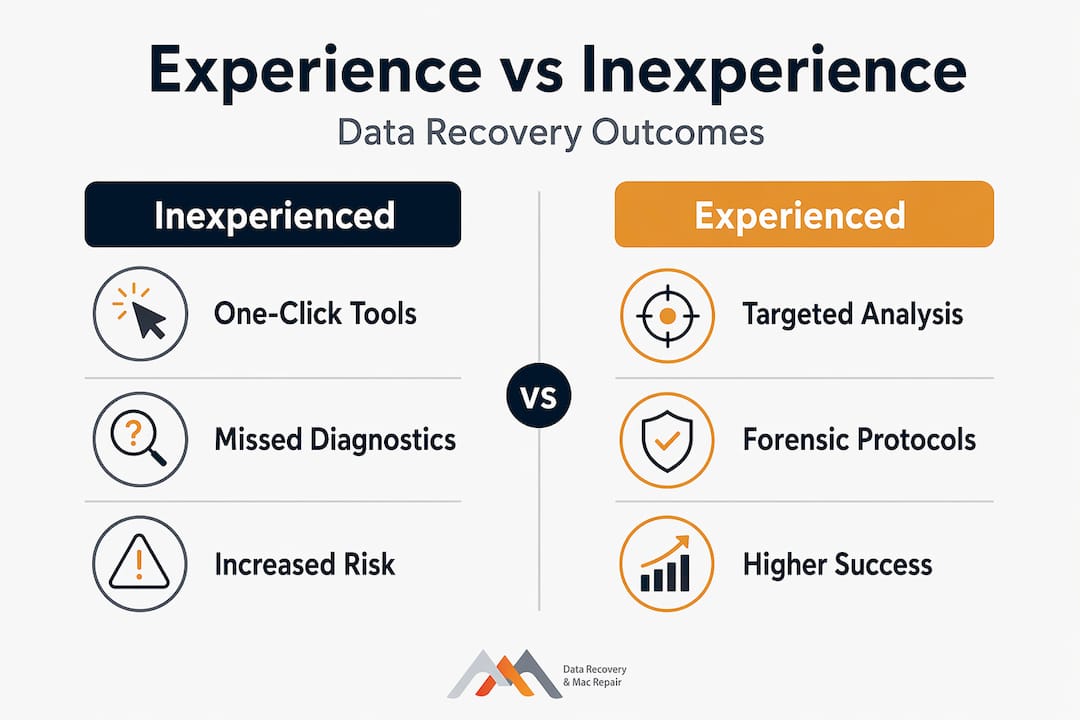 Experience vs Inexperience

Data Recovery Outcomes

Inexperienced

One-Click Tools

Missed Diagnostics

Increased Risk

VS

Experienced

Targeted Analysis

Forensic Protocols

Higher Success

Data Recovery & Mac Repair